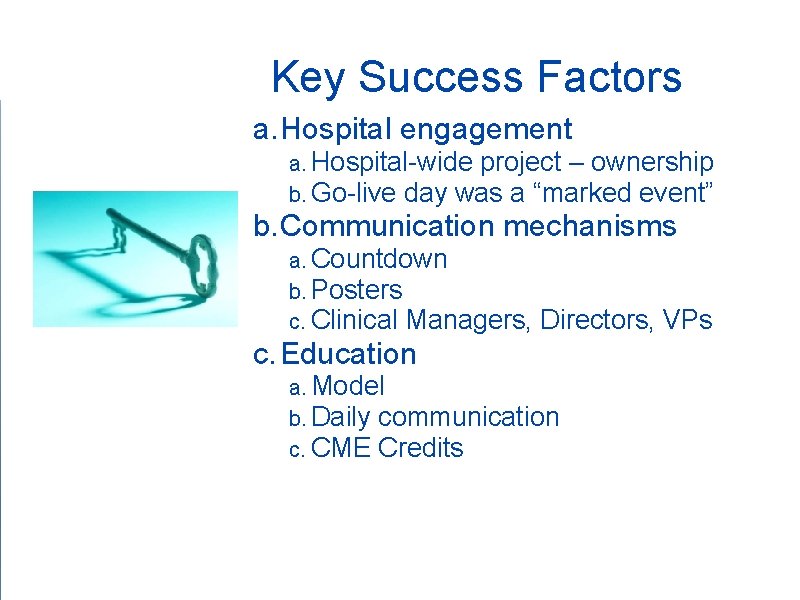 Key Success Factors

a. Hospital engagement
a. Hospital-wide project – ownership
b. Go-live day was a “marked event”
b. Communication mechanisms
a. Countdown
b. Posters
c. Clinical Managers, Directors, VPs
c. Education
a. Model
b. Daily communication
c. CME Credits